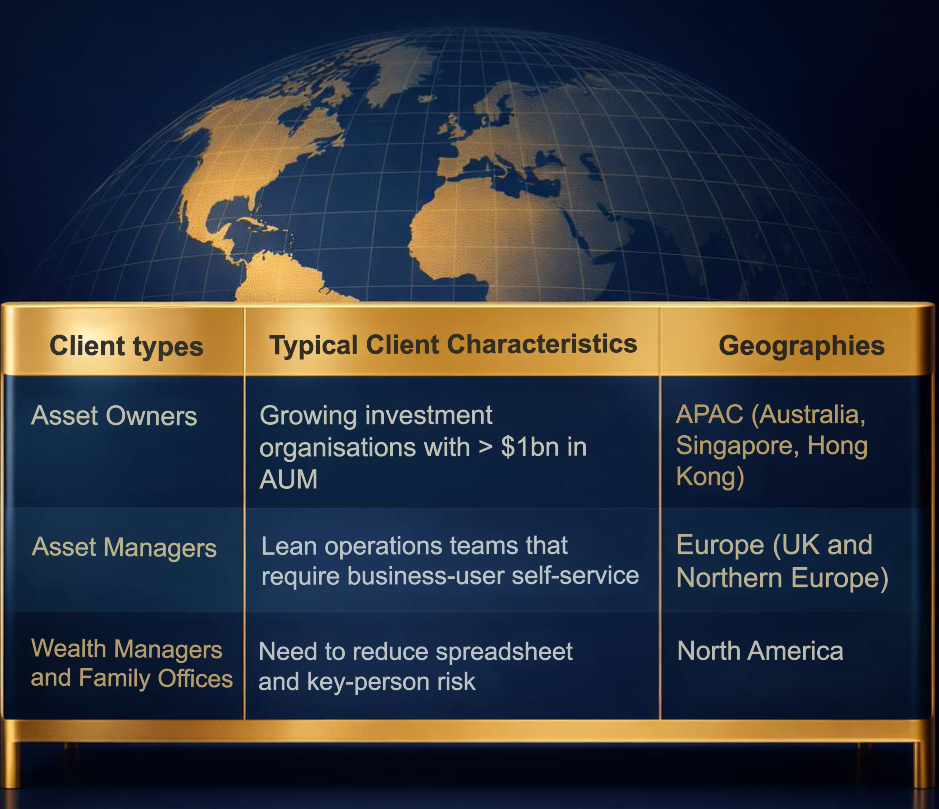 | Client types | Typical Client Characteristics | Geographies |
|---|---|---|
| Asset Owners | Growing investment organisations with > \$1bn in AUM | APAC (Australia, Singapore, Hong Kong) |
| Asset Managers | Lean operations teams that require business-user self-service | Europe (UK and Northern Europe) |
| Wealth Managers and Family Offices | Need to reduce spreadsheet and key-person risk | North America |